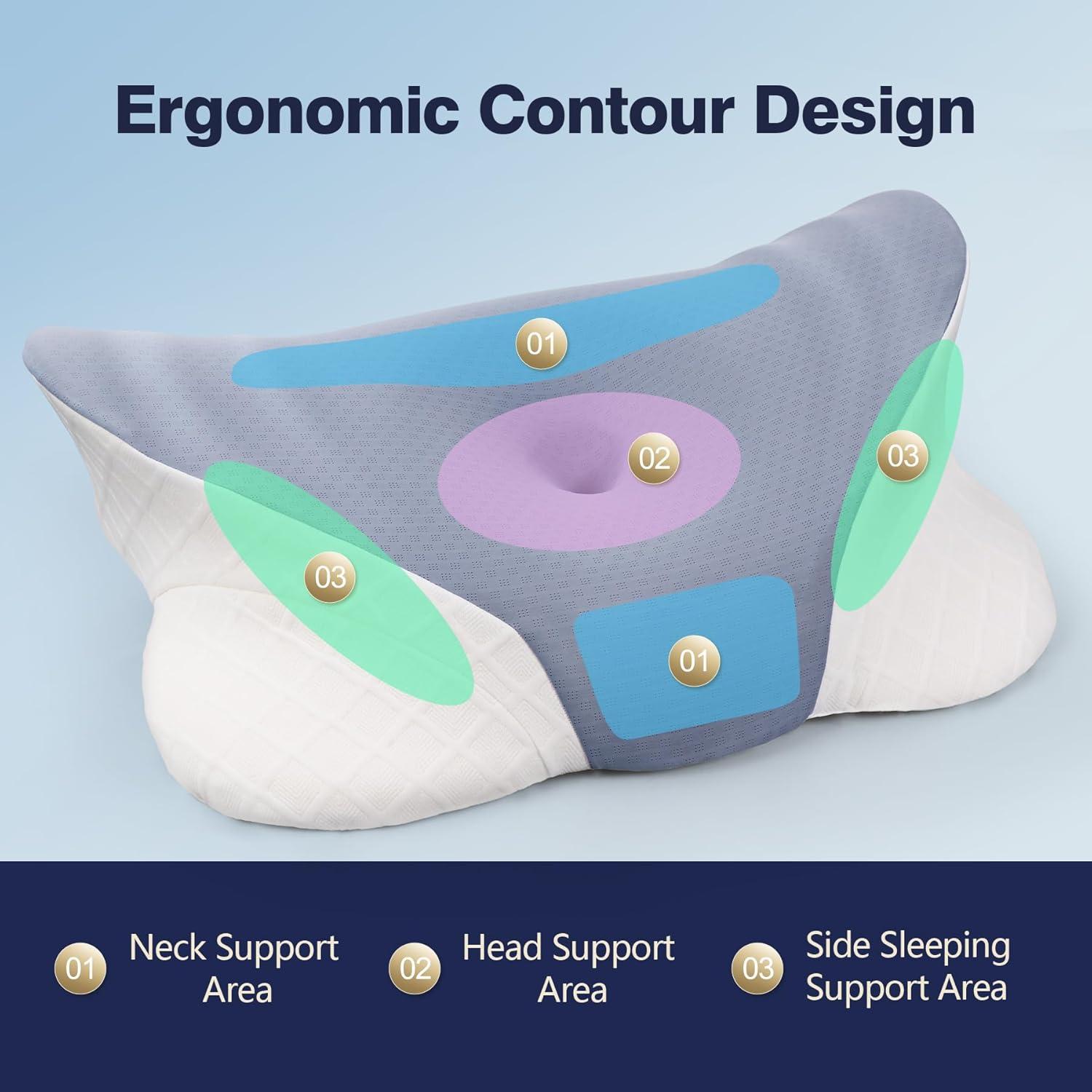 Ergonomic Contour Design

01

02

03

03

01

01 Neck Support Area

02 Head Support Area

03 Side Sleeping Support Area